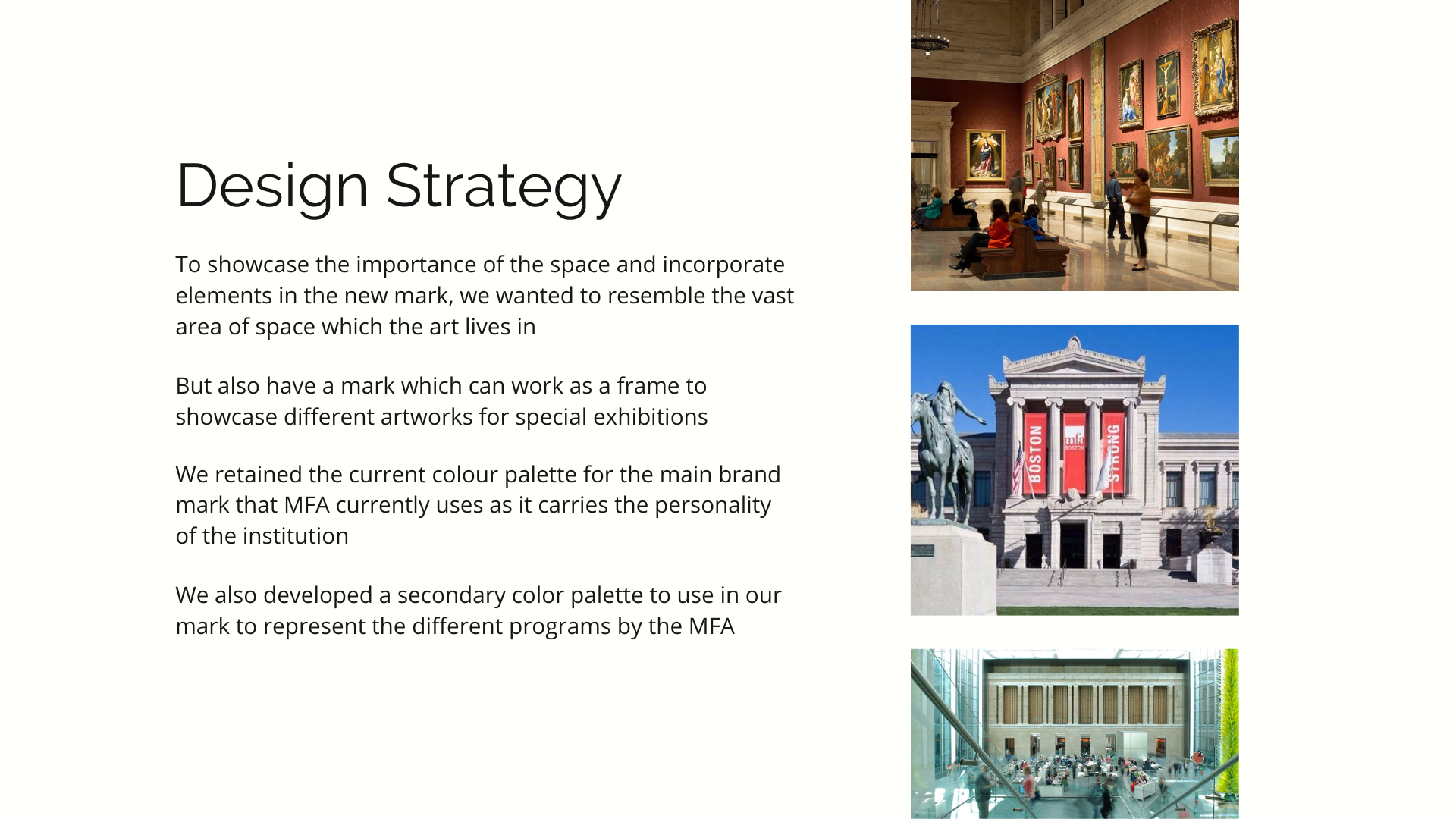 Design Strategy

To showcase the importance of the space and incorporate elements in the new mark, we wanted to resemble the vast area of space which the art lives in

But also have a mark which can work as a frame to showcase different artworks for special exhibitions

We retained the current colour palette for the main brand mark that MFA currently uses as it carries the personality of the institution

We also developed a secondary color palette to use in our mark to represent the different programs by the MFA

BOSTON

mfa BOSTON

STRONG